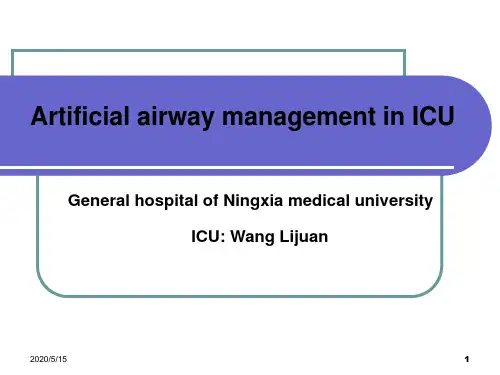 Artificial airway management in ICU

General hospital of Ningxia medical university

ICU: Wang Lijuan

2020/5/15

1